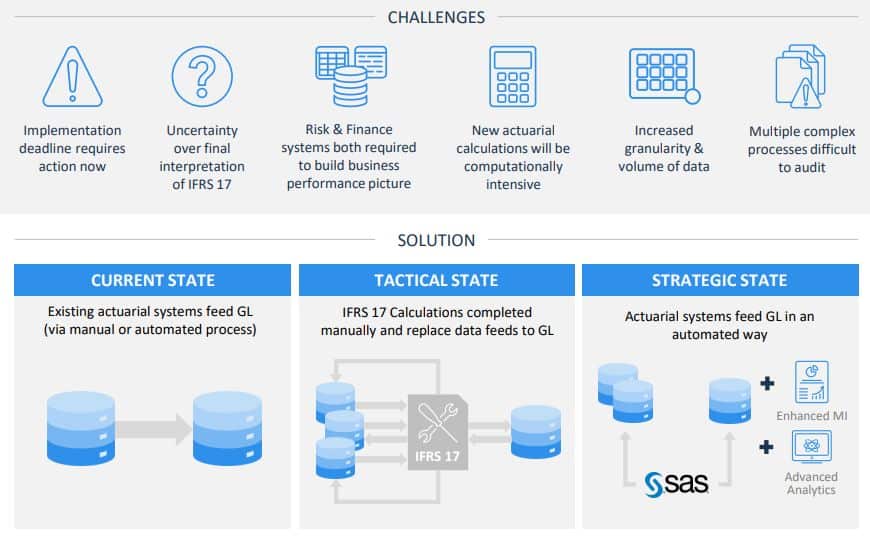 CHALLENGES

Implementation deadline requires action now

Uncertainty over final interpretation of IFRS 17

Risk & Finance systems both required to build business performance picture

New actuarial calculations will be computationally intensive

Increased granularity & volume of data

Multiple complex processes difficult to audit

SOLUTION

CURRENT STATE

Existing actuarial systems feed GL (via manual or automated process)

TACTICAL STATE

IFRS 17 Calculations completed manually and replace data feeds to GL

IFRS 17

STRATEGIC STATE

Actuarial systems feed GL in an automated way

Enhanced MI

Advanced Analytics

sas